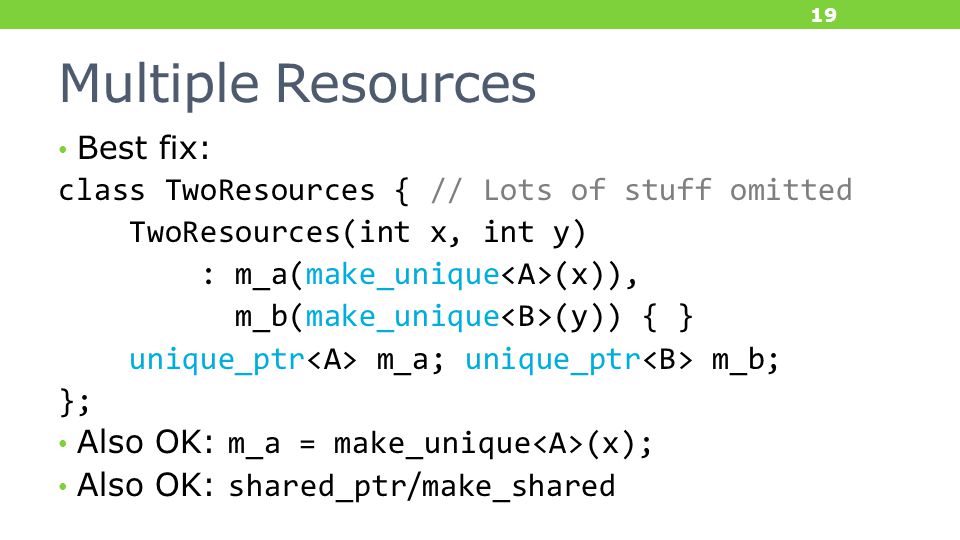 19

Multiple Resources

• Best fix:

class TwoResources { // Lots of stuff omitted
    TwoResources(int x, int y)
        : m_a(make_unique<A>(x)),
          m_b(make_unique<B>(y)) { }
    unique_ptr<A> m_a; unique_ptr<B> m_b;
};

• Also OK: m_a = make_unique<A>(x);

• Also OK: shared_ptr/make_shared